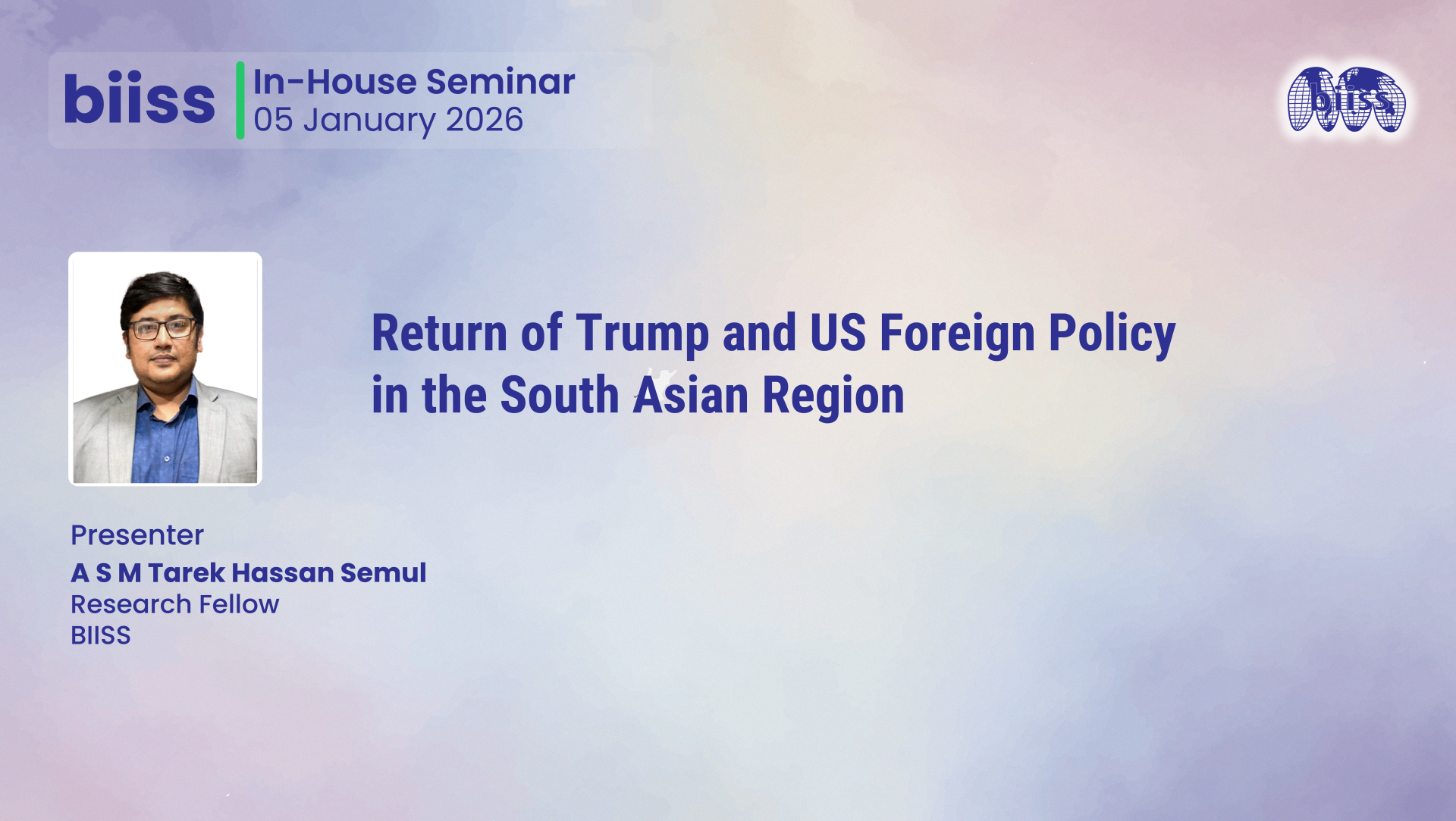 biiss In-House Seminar
05 January 2026

biiss

Return of Trump and US Foreign Policy in the South Asian Region

Presenter
A S M Tarek Hassan Semul
Research Fellow
BIISS